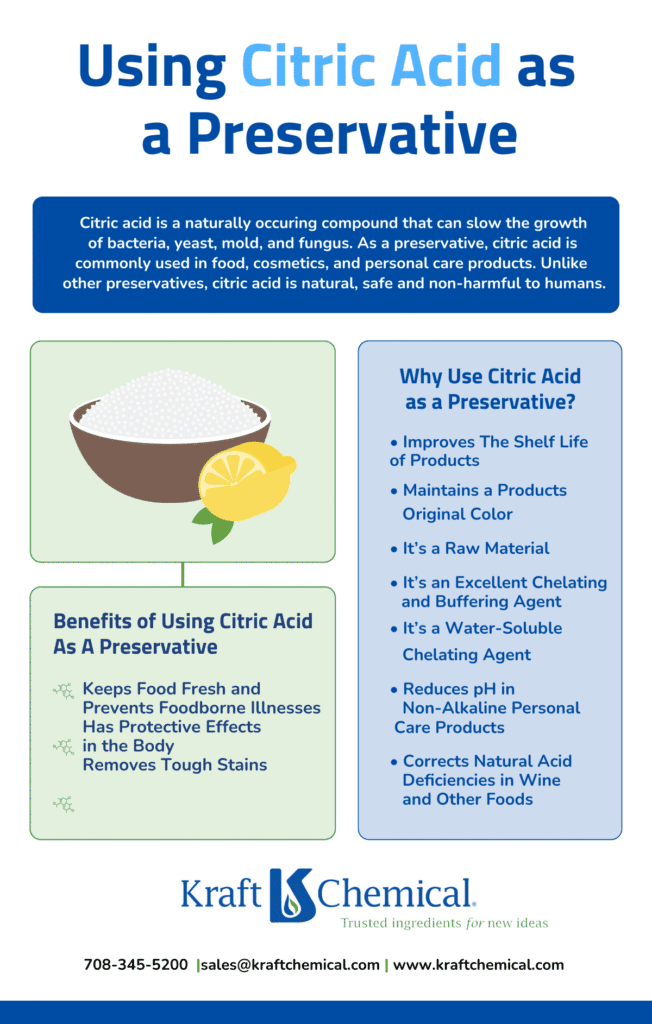 Using Citric Acid as a Preservative

Citric acid is a naturally occuring compound that can slow the growth of bacteria, yeast, mold, and fungus. As a preservative, citric acid is commonly used in food, cosmetics, and personal care products. Unlike other preservatives, citric acid is natural, safe and non-harmful to humans.

Benefits of Using Citric Acid As A Preservative

Keeps Food Fresh and Prevents Foodborne Illnesses
Has Protective Effects in the Body
Removes Tough Stains

Why Use Citric Acid as a Preservative?

• Improves The Shelf Life of Products
• Maintains a Products Original Color
• It's a Raw Material
• It's an Excellent Chelating and Buffering Agent
• It's a Water-Soluble Chelating Agent
• Reduces pH in Non-Alkaline Personal Care Products
• Corrects Natural Acid Deficiencies in Wine and Other Foods

Kraft Chemical.
Trusted ingredients for new ideas

708-345-5200 | sales@kraftchemical.com | www.kraftchemical.com